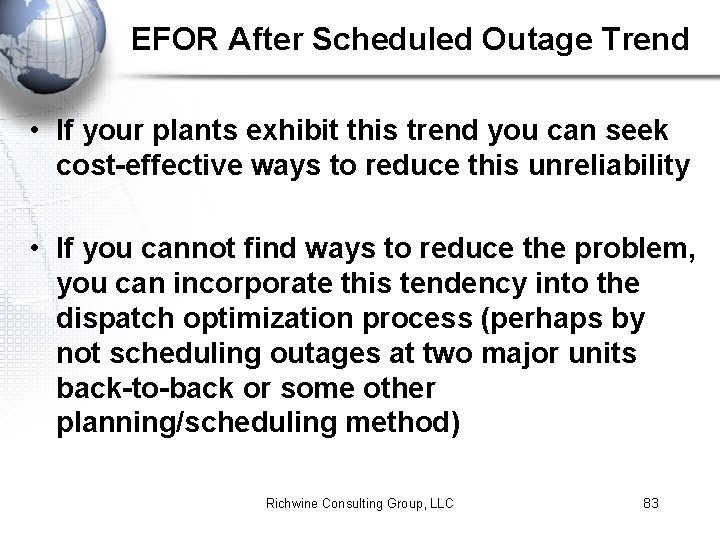 EFOR After Scheduled Outage Trend

• If your plants exhibit this trend you can seek cost-effective ways to reduce this unreliability

• If you cannot find ways to reduce the problem, you can incorporate this tendency into the dispatch optimization process (perhaps by not scheduling outages at two major units back-to-back or some other planning/scheduling method)

Richwine Consulting Group, LLC

83